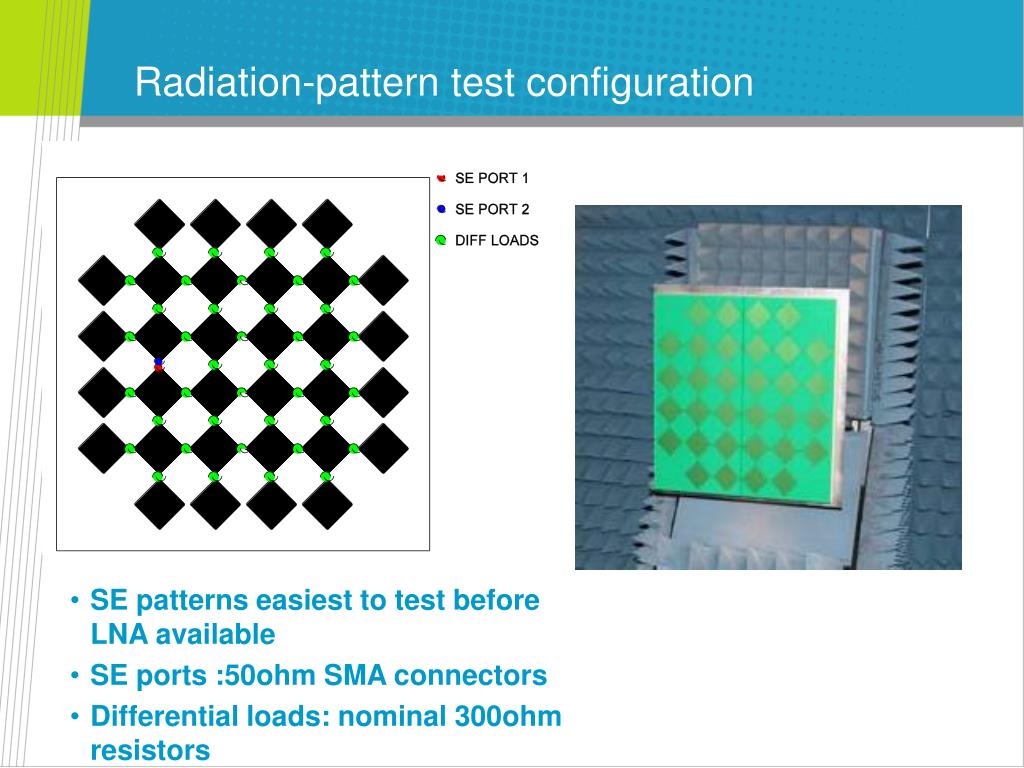 Radiation-pattern test configuration

SE PORT 1
SE PORT 2
DIFF LOADS

• SE patterns easiest to test before LNA available
• SE ports :50ohm SMA connectors
• Differential loads: nominal 300ohm resistors